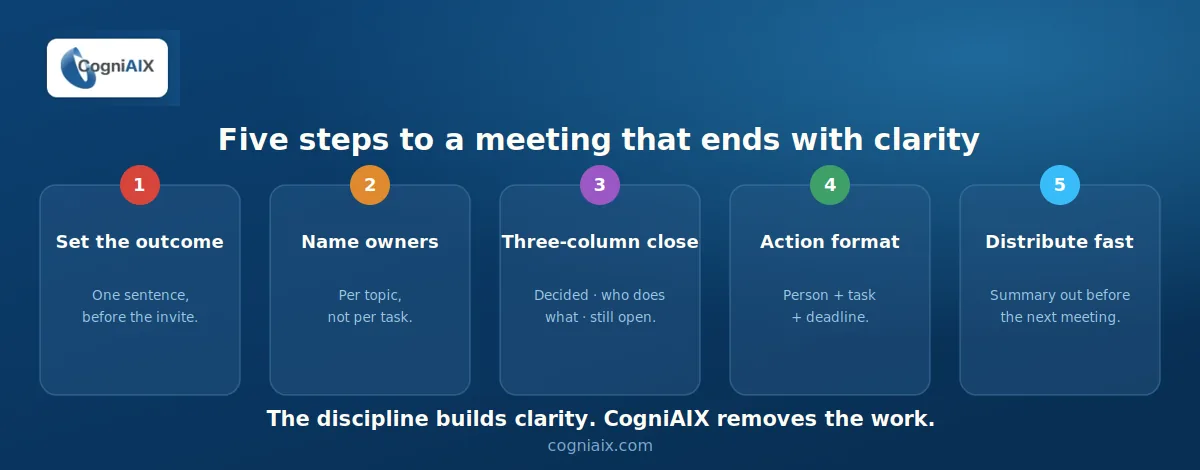 CogniAIX

Five steps to a meeting that ends with clarity

1
Set the outcome
One sentence, before the invite.

2
Name owners
Per topic, not per task.

3
Three-column close
Decided · who does what · still open.

4
Action format
Person + task + deadline.

5
Distribute fast
Summary out before the next meeting.

The discipline builds clarity. CogniAIX removes the work.
cogniaix.com